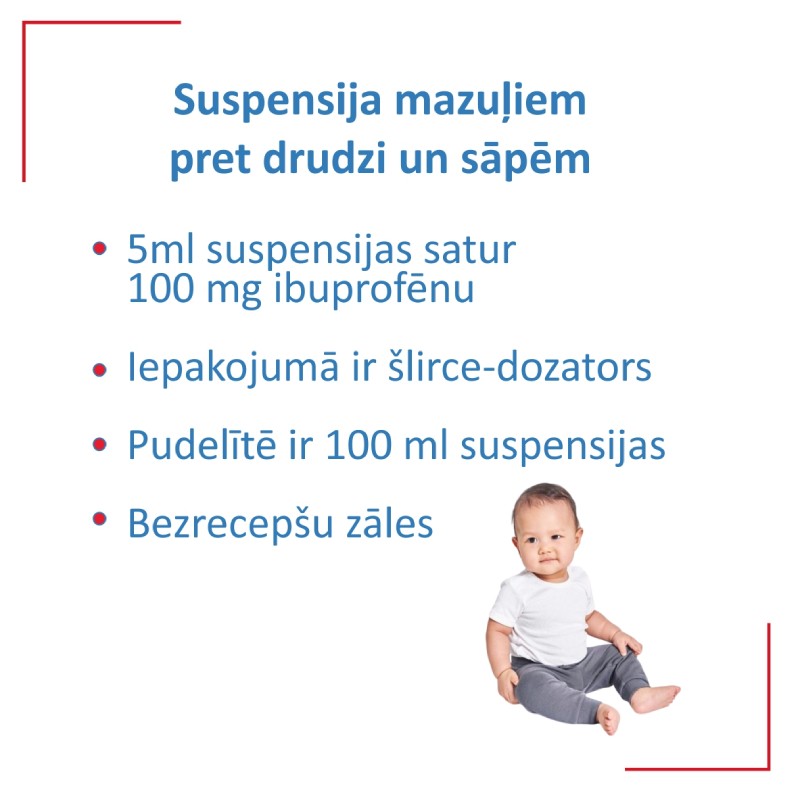 Suspensija mazuļiem pret drudzi un sāpēm

• 5ml suspensijas satur 100 mg ibuprofēnu

• Iepakojumā ir šlirce-dozators

• Pudelītē ir 100 ml suspensijas

• Bezrecepšu zāles